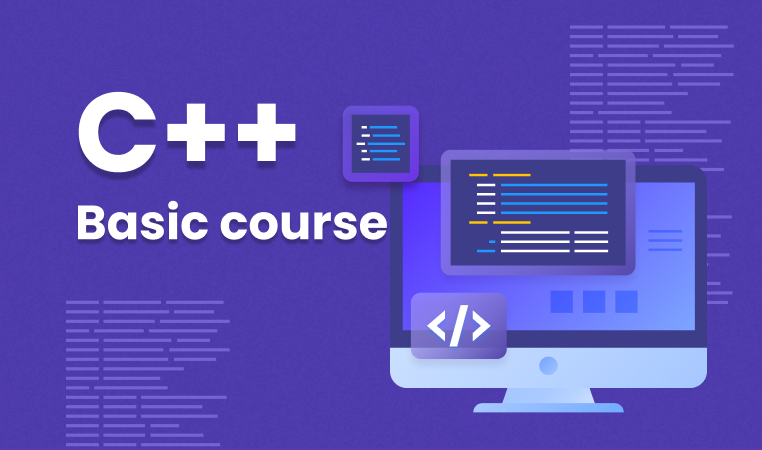 C++
Basic course

</>